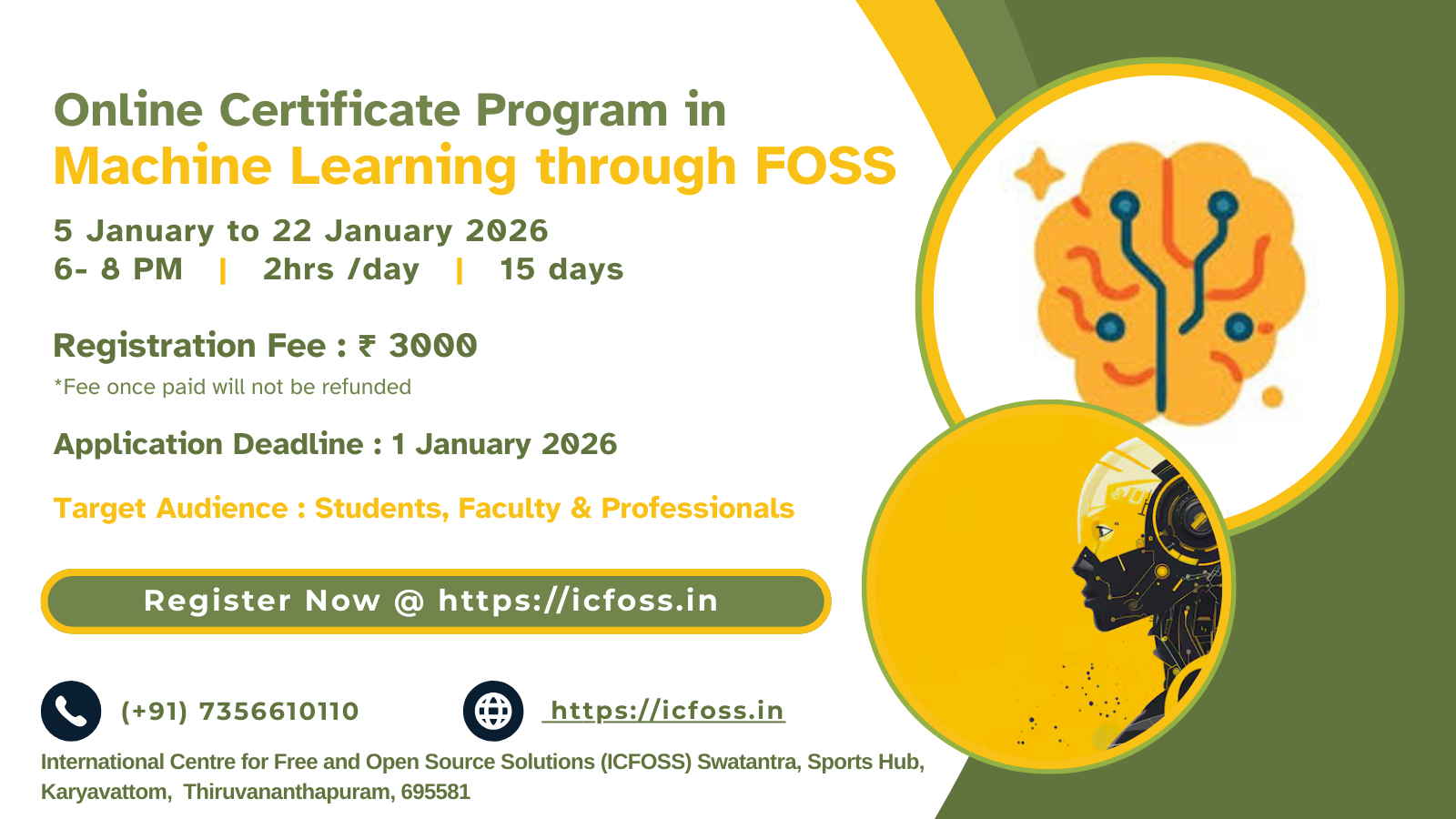 Online Certificate Program in
Machine Learning through FOSS

5 January to 22 January 2026
6- 8 PM | 2hrs /day | 15 days

Registration Fee : ₹ 3000
*Fee once paid will not be refunded

Application Deadline : 1 January 2026

Target Audience : Students, Faculty & Professionals

Register Now @ https://icfoss.in

(+91) 7356610110

https://icfoss.in

International Centre for Free and Open Source Solutions (ICFOSS) Swatantra, Sports Hub, Karyavattom, Thiruvananthapuram, 695581